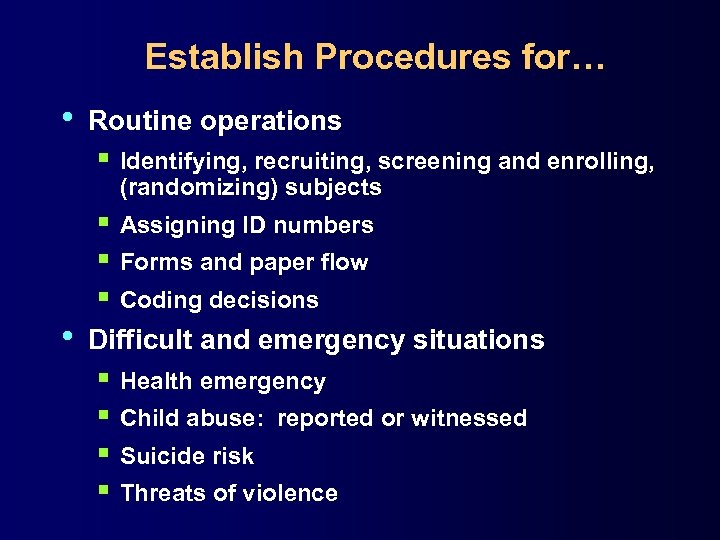 Establish Procedures for…

• Routine operations
▪ Identifying, recruiting, screening and enrolling, (randomizing) subjects
▪ Assigning ID numbers
▪ Forms and paper flow
▪ Coding decisions

• Difficult and emergency situations
▪ Health emergency
▪ Child abuse: reported or witnessed
▪ Suicide risk
▪ Threats of violence